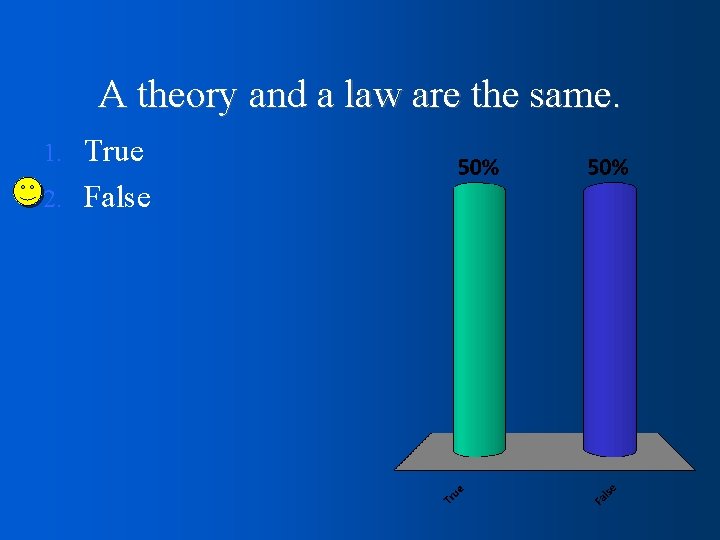 A theory and a law are the same.

1. True
2. False

50%
50%

True
False